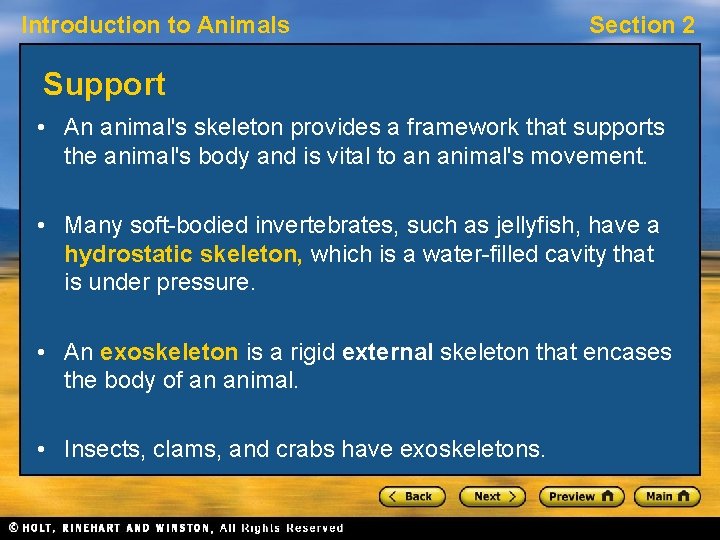 Introduction to Animals

Section 2

Support

• An animal's skeleton provides a framework that supports the animal's body and is vital to an animal's movement.

• Many soft-bodied invertebrates, such as jellyfish, have a hydrostatic skeleton, which is a water-filled cavity that is under pressure.

• An exoskeleton is a rigid external skeleton that encases the body of an animal.

• Insects, clams, and crabs have exoskeletons.

< Back

Next >

Preview

Main

© HOLT, RINEHART AND WINSTON, All Rights Reserved